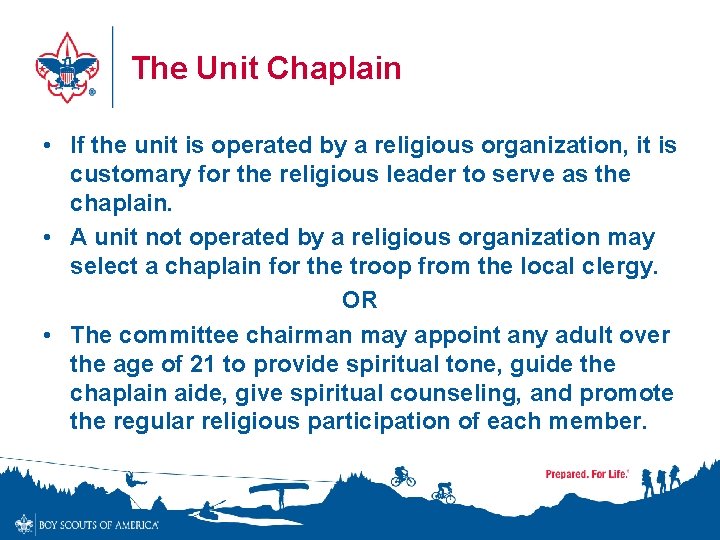 The Unit Chaplain

• If the unit is operated by a religious organization, it is customary for the religious leader to serve as the chaplain.

• A unit not operated by a religious organization may select a chaplain for the troop from the local clergy.

OR

• The committee chairman may appoint any adult over the age of 21 to provide spiritual tone, guide the chaplain aide, give spiritual counseling, and promote the regular religious participation of each member.

Prepared. For Life.

BOY SCOUTS OF AMERICA